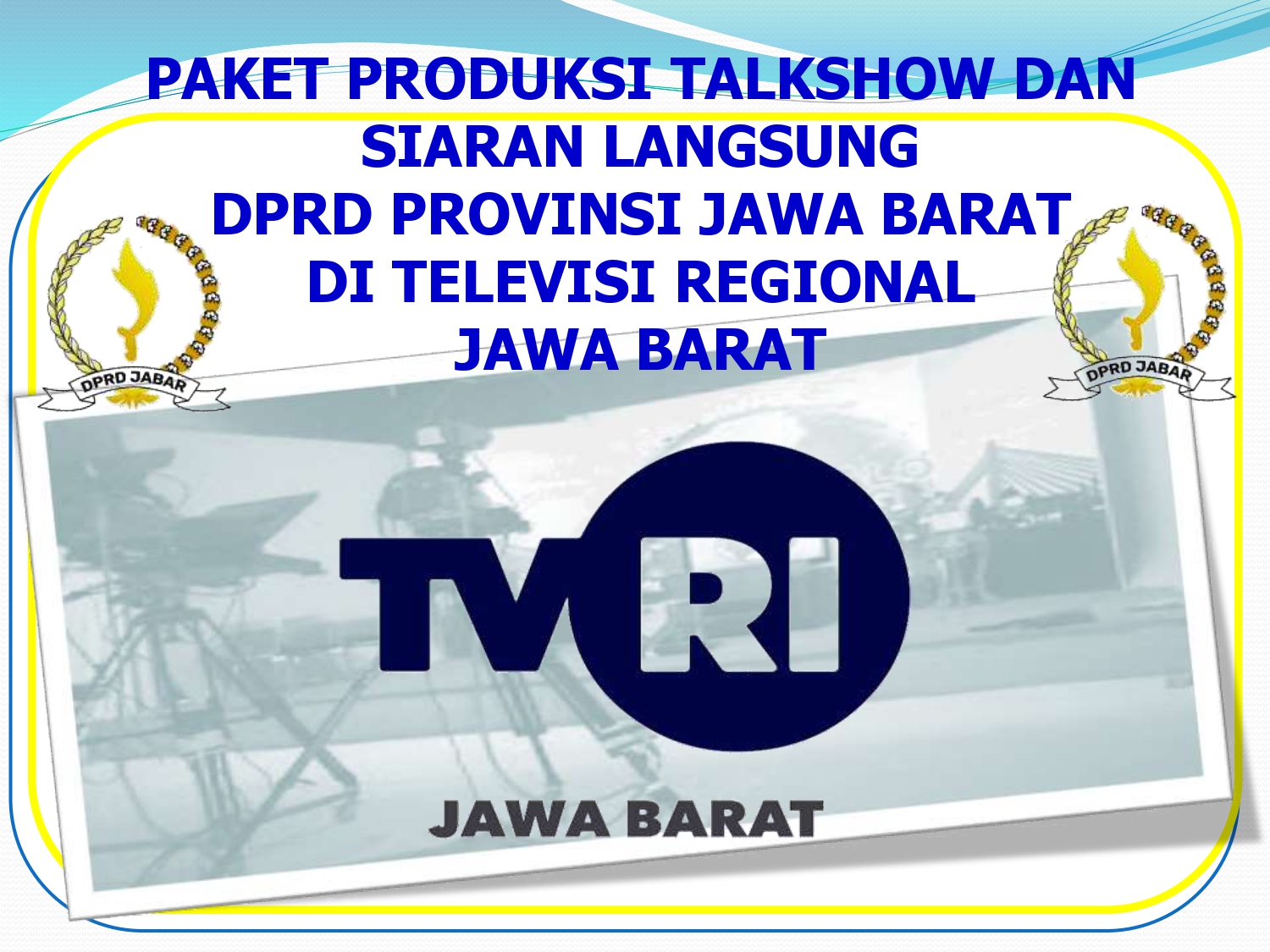 PAKET PRODUKSI TALKSHOW DAN SIARAN LANGSUNG DPRD PROVINSI JAWA BARAT DI TELEVISI REGIONAL JAWA BARAT

DPRD JABAR

DPRD JABAR

TVRI

JAWA BARAT